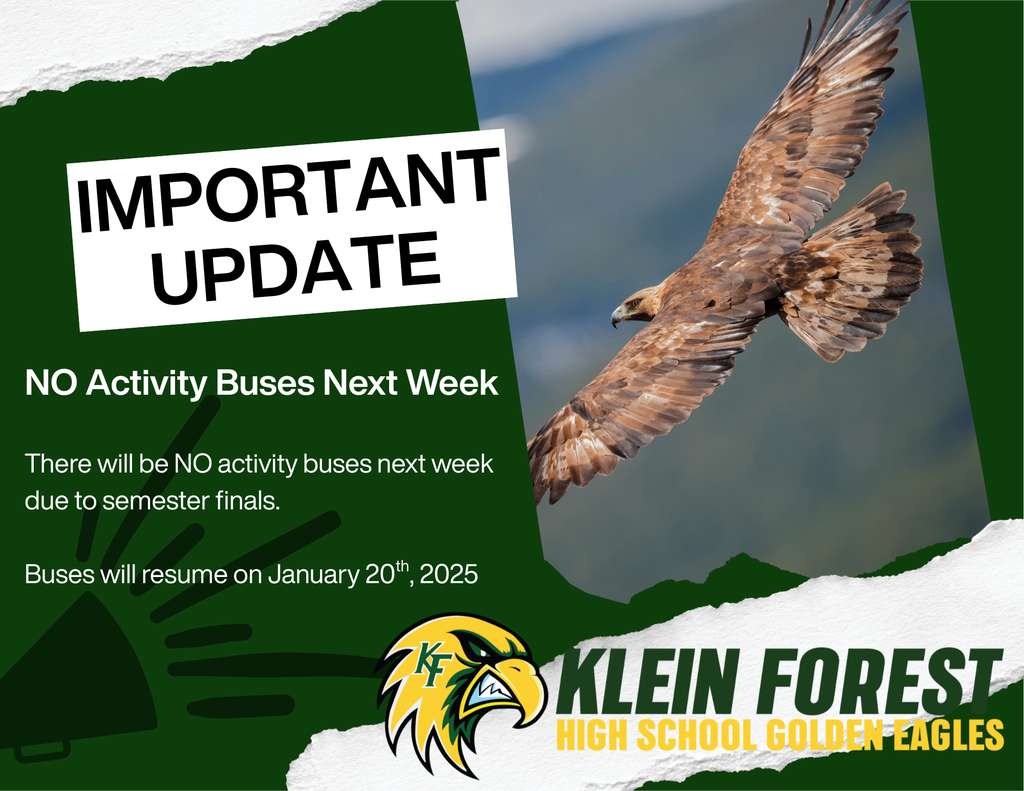 IMPORTANT UPDATE

NO Activity Buses Next Week

There will be NO activity buses next week due to semester finals.

Buses will resume on January 20$^{th}$, 2025

KF

KLEIN FOREST
HIGH SCHOOL GOLDEN EAGLES